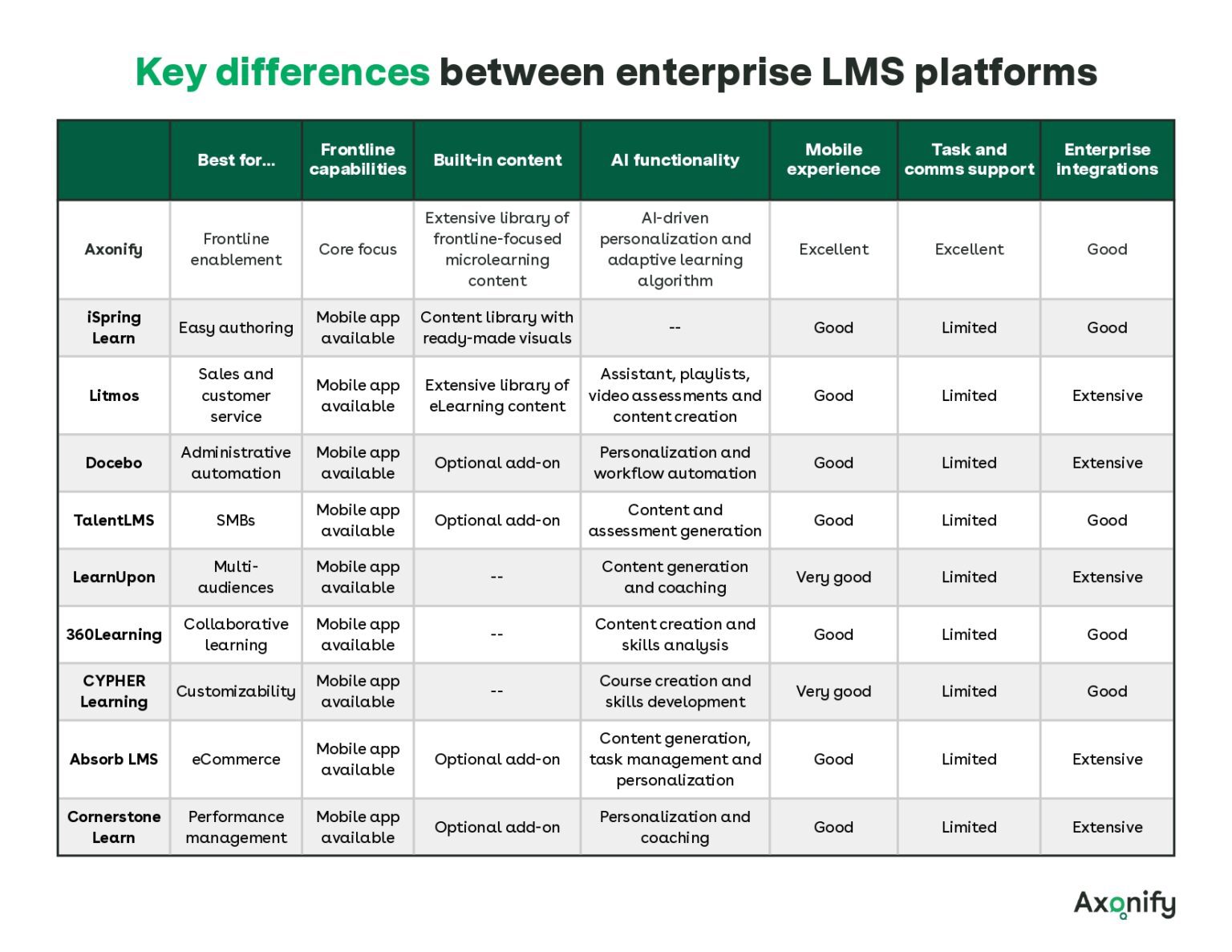 Key differences between enterprise LMS platforms

| | Best for... | Frontline capabilities | Built-in content | AI functionality | Mobile experience | Task and comms support | Enterprise integrations |
|---|---|---|---|---|---|---|---|
| Axonify | Frontline enablement | Core focus | Extensive library of frontline-focused microlearning content | AI-driven personalization and adaptive learning algorithm | Excellent | Excellent | Good |
| iSpring Learn | Easy authoring | Mobile app available | Content library with ready-made visuals | -- | Good | Limited | Good |
| Litmos | Sales and customer service | Mobile app available | Extensive library of eLearning content | Assistant, playlists, video assessments and content creation | Good | Limited | Extensive |
| Docebo | Administrative automation | Mobile app available | Optional add-on | Personalization and workflow automation | Good | Limited | Extensive |
| TalentLMS | SMBs | Mobile app available | Optional add-on | Content and assessment generation | Good | Limited | Good |
| LearnUpon | Multi-audiences | Mobile app available | -- | Content generation and coaching | Very good | Limited | Extensive |
| 360Learning | Collaborative learning | Mobile app available | -- | Content creation and skills analysis | Good | Limited | Good |
| CYPHER Learning | Customizability | Mobile app available | -- | Course creation and skills development | Very good | Limited | Good |
| Absorb LMS | eCommerce | Mobile app available | Optional add-on | Content generation, task management and personalization | Good | Limited | Extensive |
| Cornerstone Learn | Performance management | Mobile app available | Optional add-on | Personalization and coaching | Good | Limited | Extensive |

Axonify